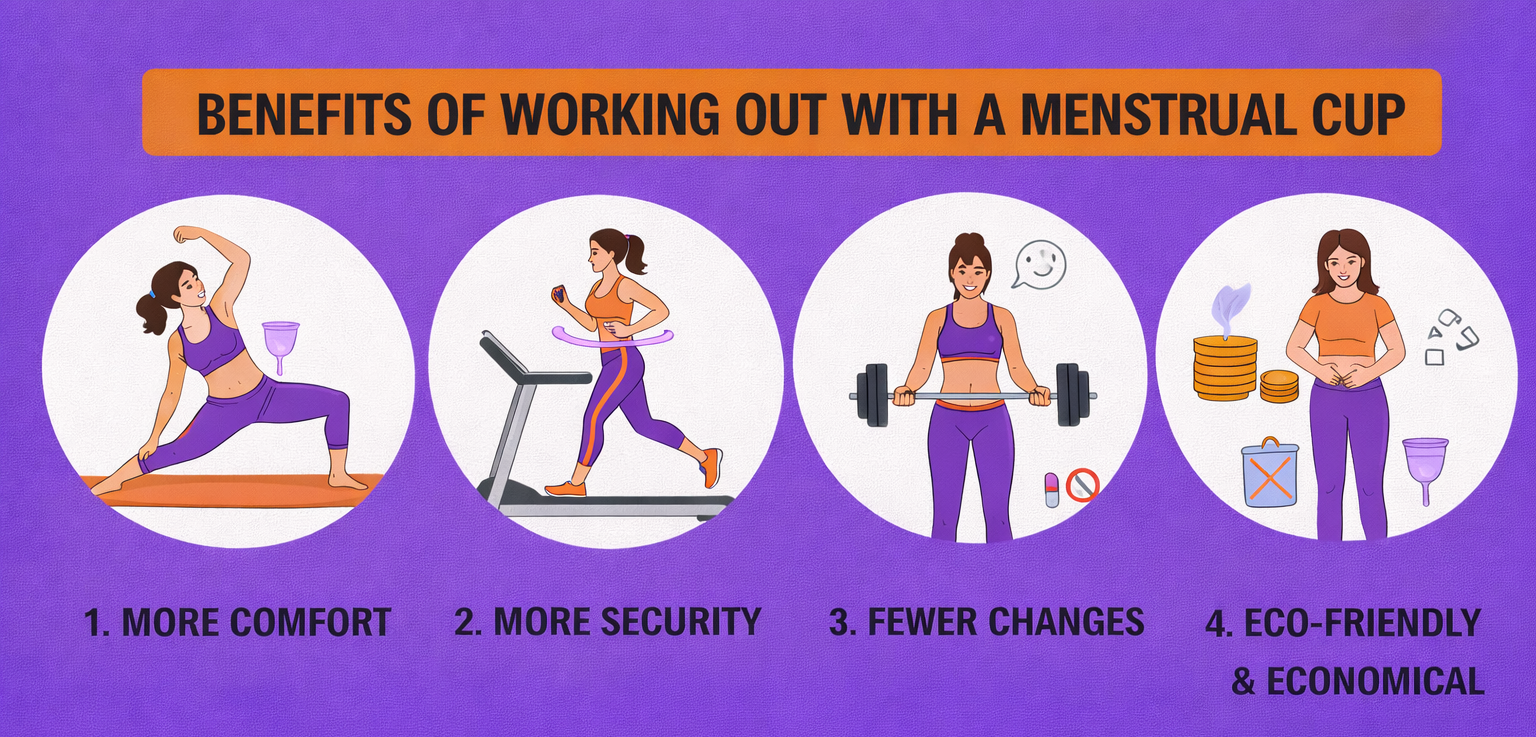 BENEFITS OF WORKING OUT WITH A MENSTRUAL CUP

1. MORE COMFORT

2. MORE SECURITY

3. FEWER CHANGES

4. ECO-FRIENDLY & ECONOMICAL